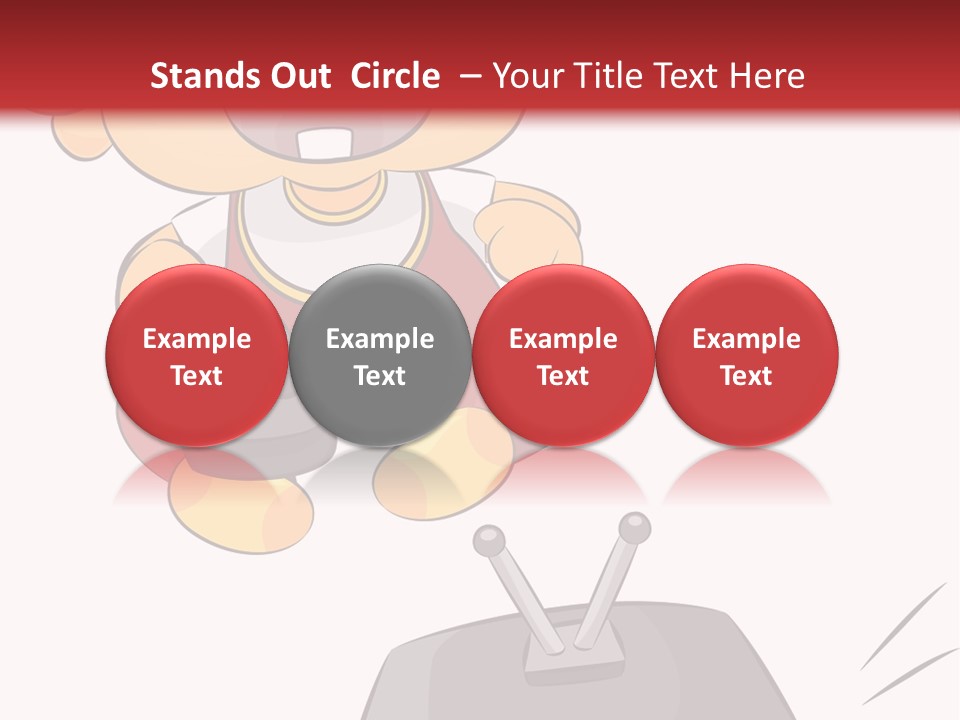 Stands Out Circle – Your Title Text Here

Example Text

Example Text

Example Text

Example Text